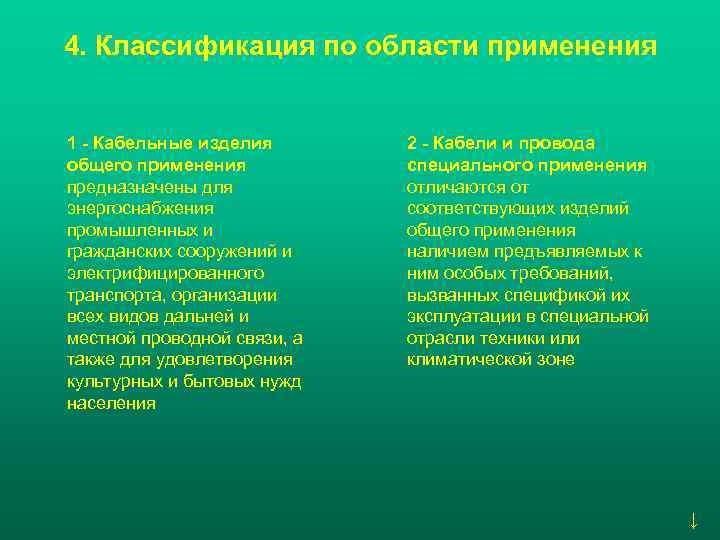 4. Классификация по области применения

1 - Кабельные изделия общего применения предназначены для энергоснабжения промышленных и гражданских сооружений и электрифицированного транспорта, организации всех видов дальней и местной проводной связи, а также для удовлетворения культурных и бытовых нужд населения

2 - Кабели и провода специального применения отличаются от соответствующих изделий общего применения наличием предъявляемых к ним особых требований, вызванных спецификой их эксплуатации в специальной отрасли техники или климатической зоне

↓